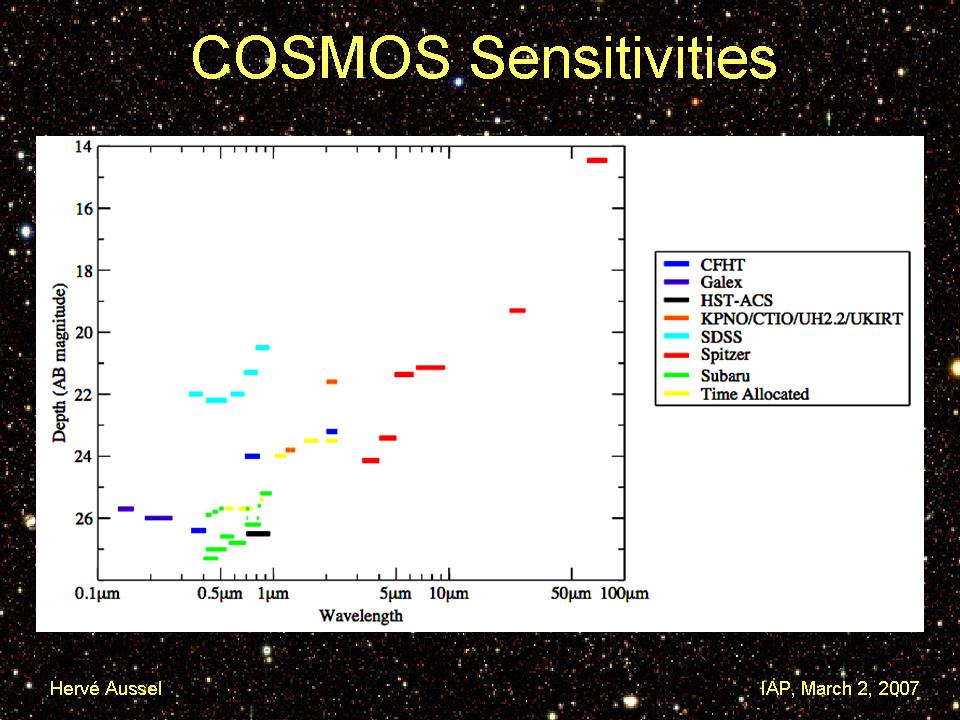 COSMOS Sensitivities

Depth (AB magnitude)

14
16
18
20
22
24
26

0.1μm
0.5μm
1μm
5μm
10μm
50μm
100μm

Wavelength

CFHT
Galex
HST-ACS
KPNO/CTIO/UH2.2/UKIRT
SDSS
Spitzer
Subaru
Time Allocated

Hervé Aussel

IAP, March 2, 2007